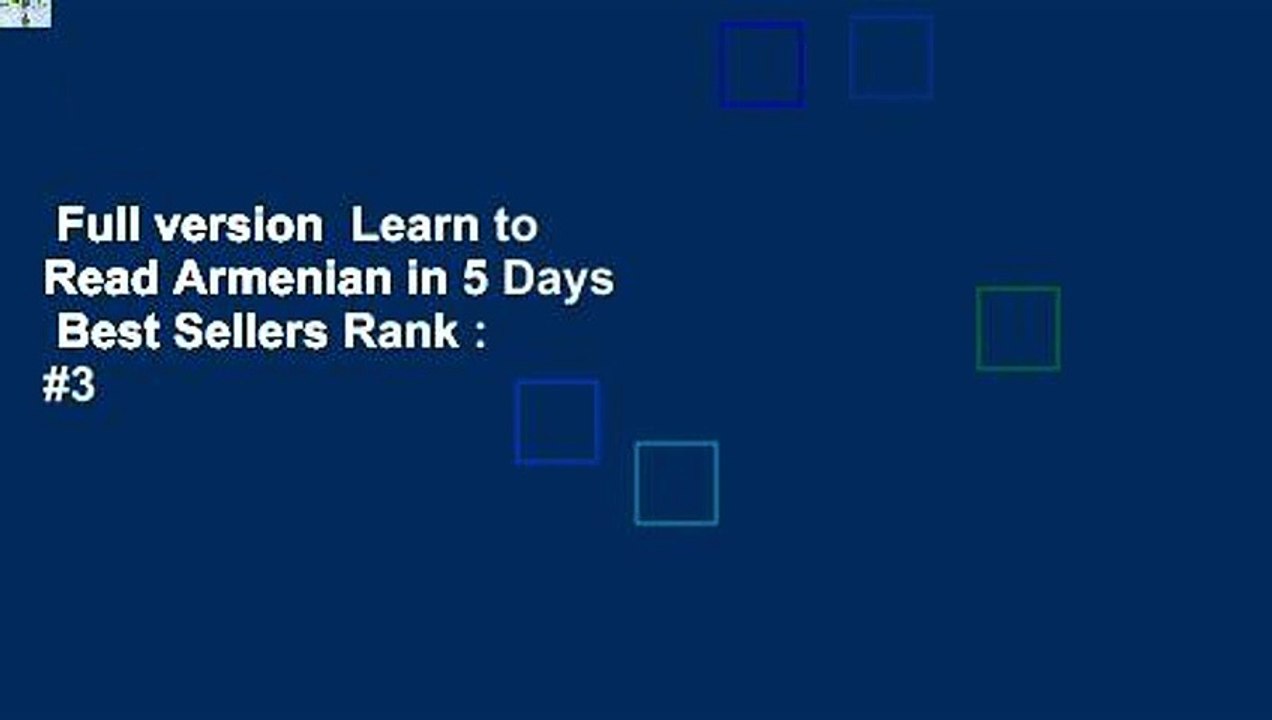 Full version Learn to Read Armenian in 5 Days Best Sellers Rank : #3